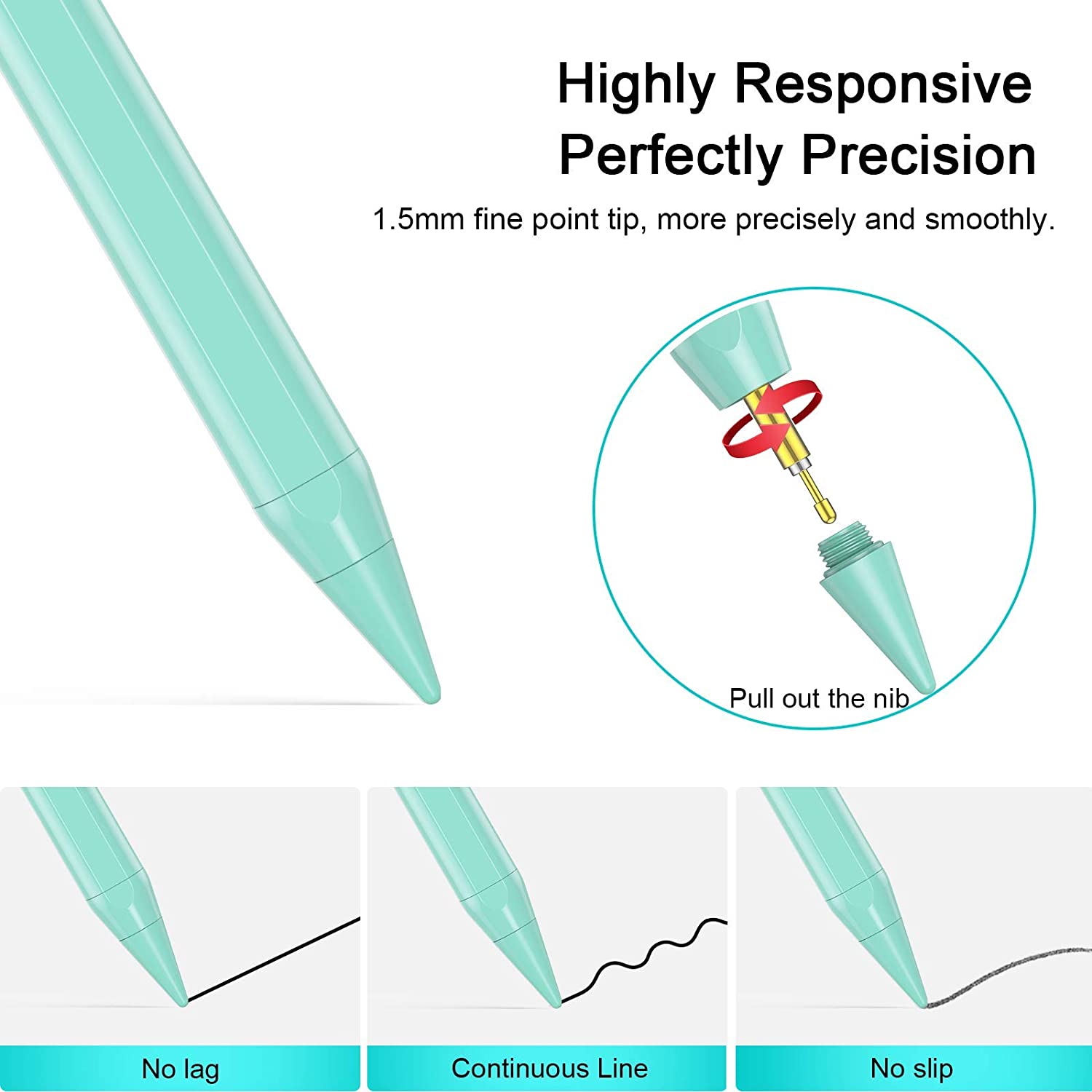 Highly Responsive
Perfectly Precision

1.5mm fine point tip, more precisely and smoothly.

Pull out the nib

No lag

Continuous Line

No slip